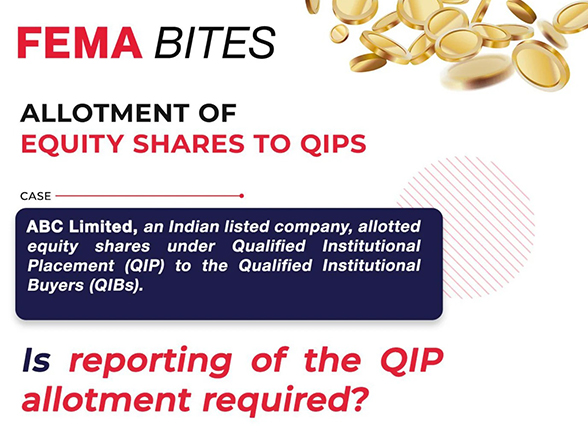 FEMA BITES

ALLOTMENT OF
EQUITY SHARES TO QIPS

CASE

ABC Limited, an Indian listed company, allotted equity shares under Qualified Institutional Placement (QIP) to the Qualified Institutional Buyers (QIBs).

Is reporting of the QIP allotment required?